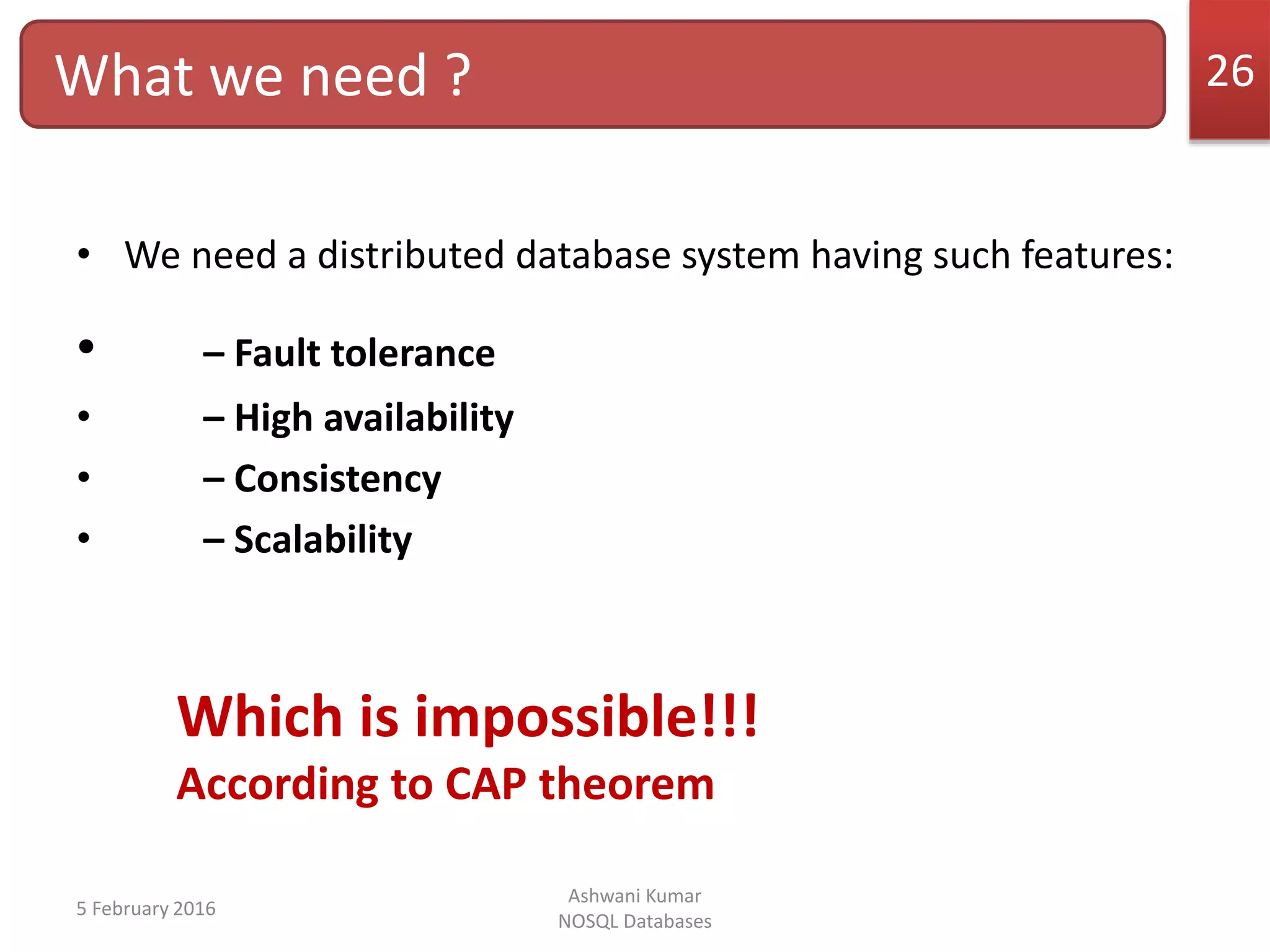 What we need ?

26

• We need a distributed database system having such features:

• – Fault tolerance

• – High availability

• – Consistency

• – Scalability

Which is impossible!!!

According to CAP theorem

5 February 2016

Ashwani Kumar
NOSQL Databases